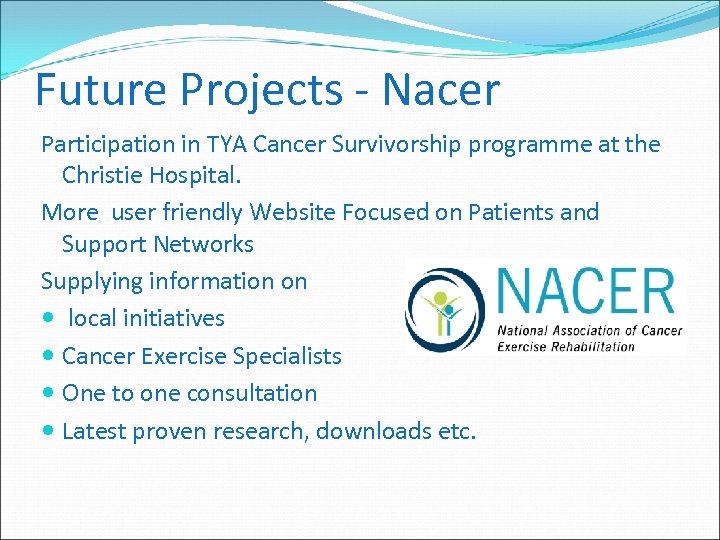 Future Projects - Nacer

Participation in TYA Cancer Survivorship programme at the Christie Hospital.

More  user friendly Website Focused on Patients and Support Networks

Supplying information on

- local initiatives
- Cancer Exercise Specialists
- One to one consultation
- Latest proven research, downloads etc.

NACER
National Association of Cancer Exercise Rehabilitation